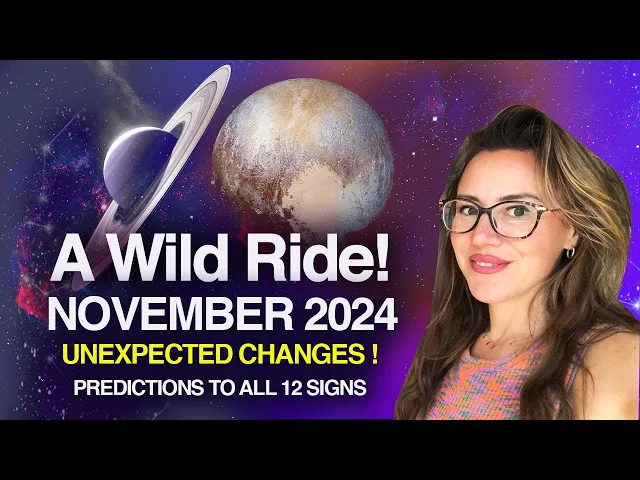 A Wild Ride!
NOVEMBER 2024
UNEXPECTED CHANGES !
PREDICTIONS TO ALL 12 SIGNS